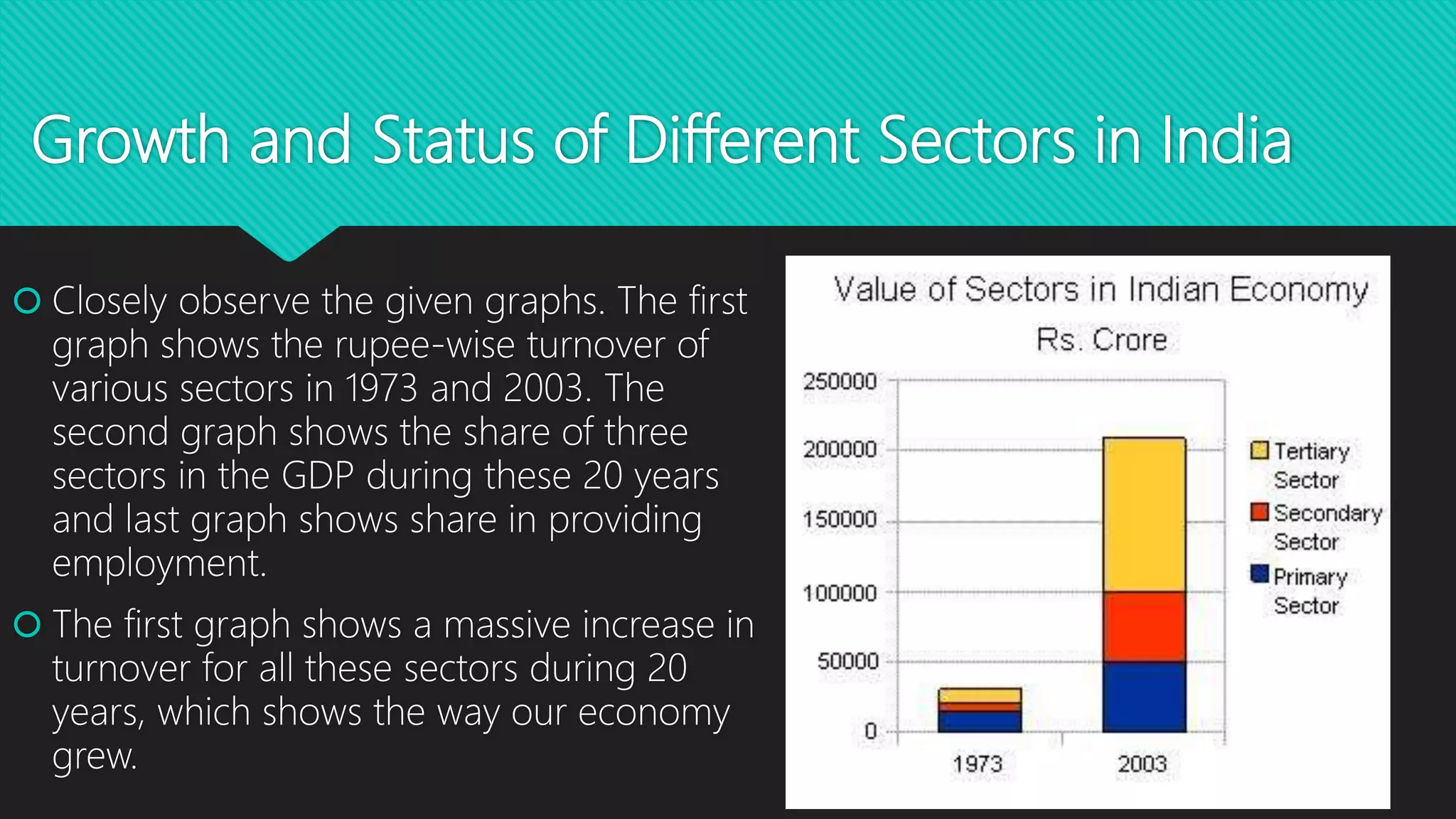 Growth and Status of Different Sectors in India

Closely observe the given graphs. The first graph shows the rupee-wise turnover of various sectors in 1973 and 2003. The second graph shows the share of three sectors in the GDP during these 20 years and last graph shows share in providing employment.

The first graph shows a massive increase in turnover for all these sectors during 20 years, which shows the way our economy grew.

Value of Sectors in Indian Economy
Rs. Crore

250000
200000
150000
100000
50000
0

1973
2003

Tertiary Sector
Secondary Sector
Primary Sector